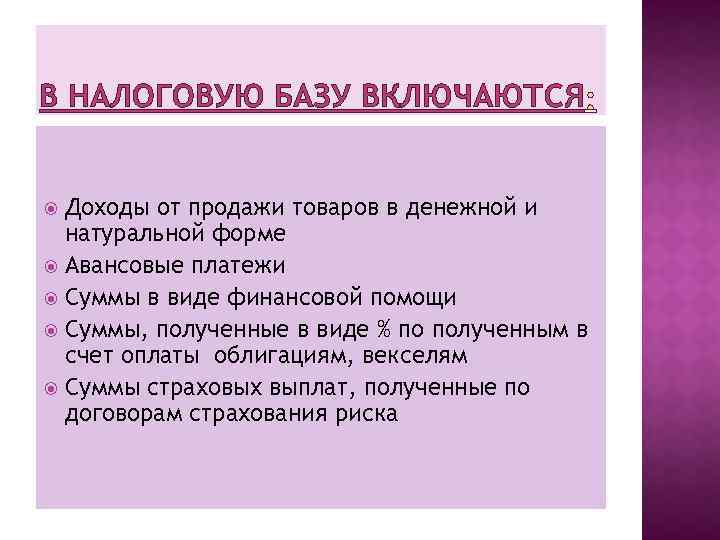 В НАЛОГОВУЮ БАЗУ ВКЛЮЧАЮТСЯ:

Доходы от продажи товаров в денежной и натуральной форме
Авансовые платежи
Суммы в виде финансовой помощи
Суммы, полученные в виде % по полученным в счет оплаты облигациям, векселям
Суммы страховых выплат, полученные по договорам страхования риска